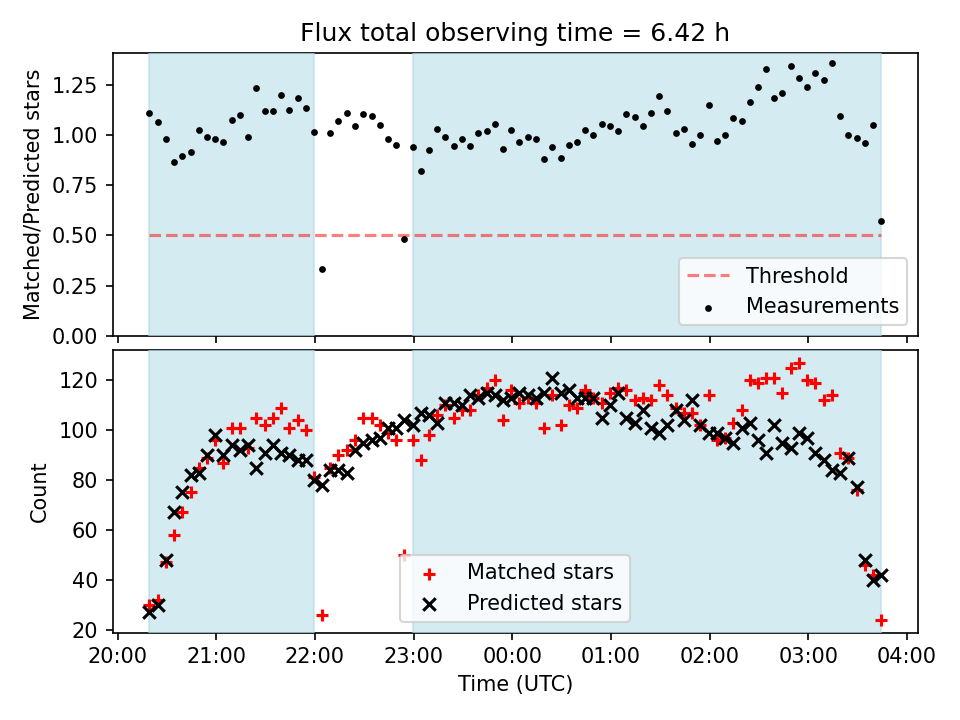 Flux total observing time = 6.42 h

Matched/Predicted stars

1.25
1.00
0.75
0.50
0.25
0.00

Threshold
Measurements

Count

120
100
80
60
40
20

Matched stars
Predicted stars

20:00 21:00 22:00 23:00 00:00 01:00 02:00 03:00 04:00

Time (UTC)